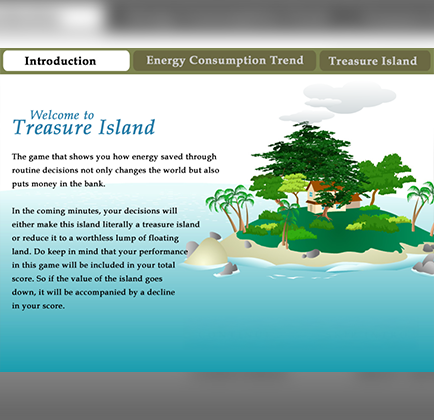 Introduction

Energy Consumption Trend

Treasure Island

Welcome to
Treasure Island

The game that shows you how energy saved through routine decisions not only changes the world but also puts money in the bank.

In the coming minutes, your decisions will either make this island literally a treasure island or reduce it to a worthless lump of floating land. Do keep in mind that your performance in this game will be included in your total score. So if the value of the island goes down, it will be accompanied by a decline in your score.